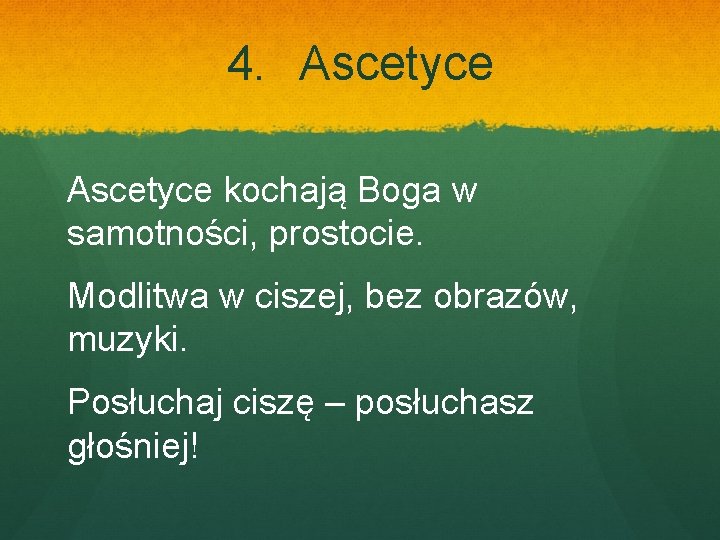 4. Ascetyce

Ascetyce kochają Boga w samotności, prostocie.

Modlitwa w ciszej, bez obrazów, muzyki.

Posłuchaj ciszę – posłuchasz głośniej!